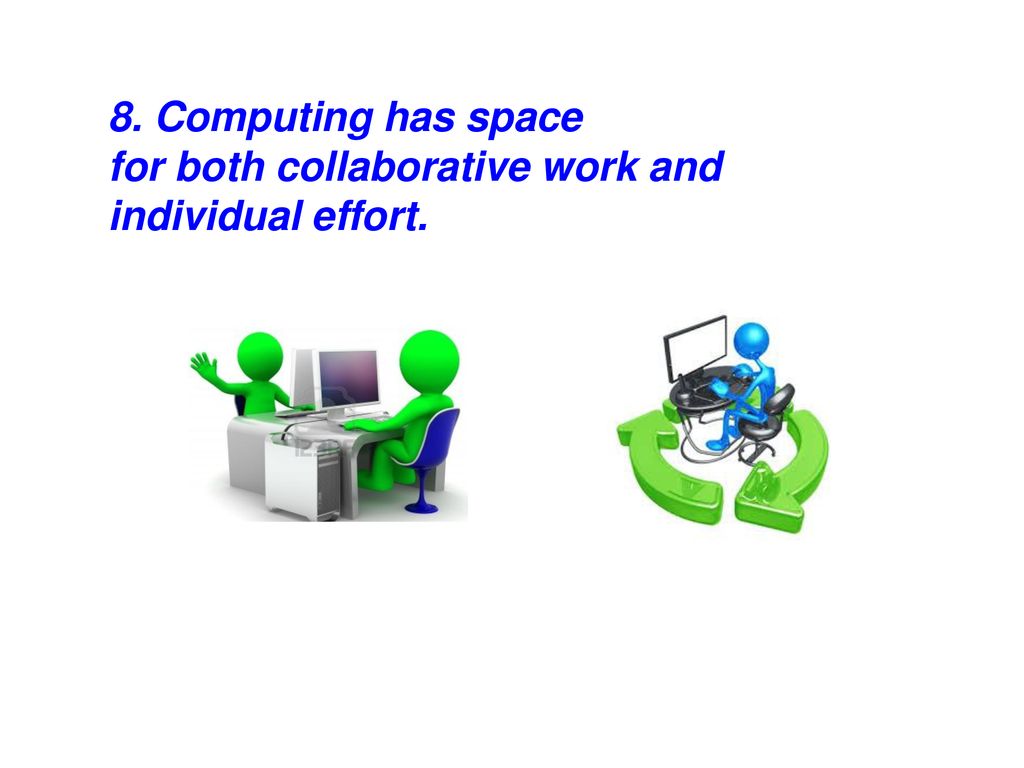 8. Computing has space
for both collaborative work and individual effort.